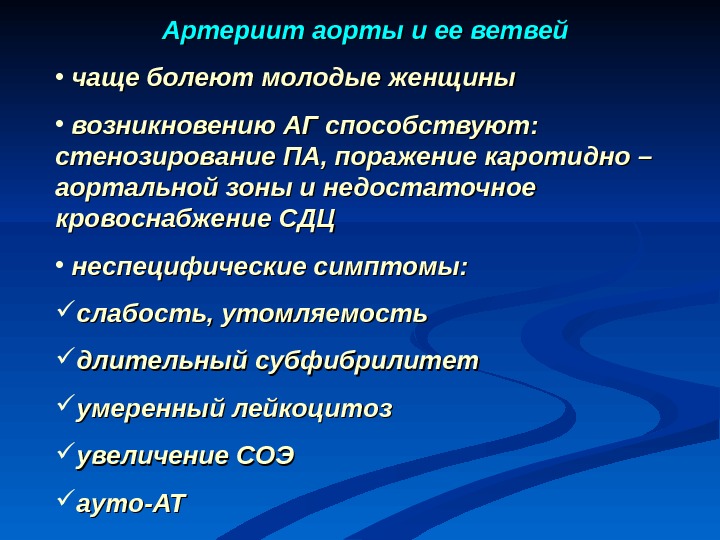 Артериит аорты и ее ветвей

• чаще болеют молодые женщины

• возникновению АГ способствуют: стенозирование ПА, поражение каротидно – аортальной зоны и недостаточное кровоснабжение СДЦ

• неспецифические симптомы:

✓слабость, утомляемость

✓длительный субфибрилитет

✓умеренный лейкоцитоз

✓увеличение СОЭ

✓ауто-АТ